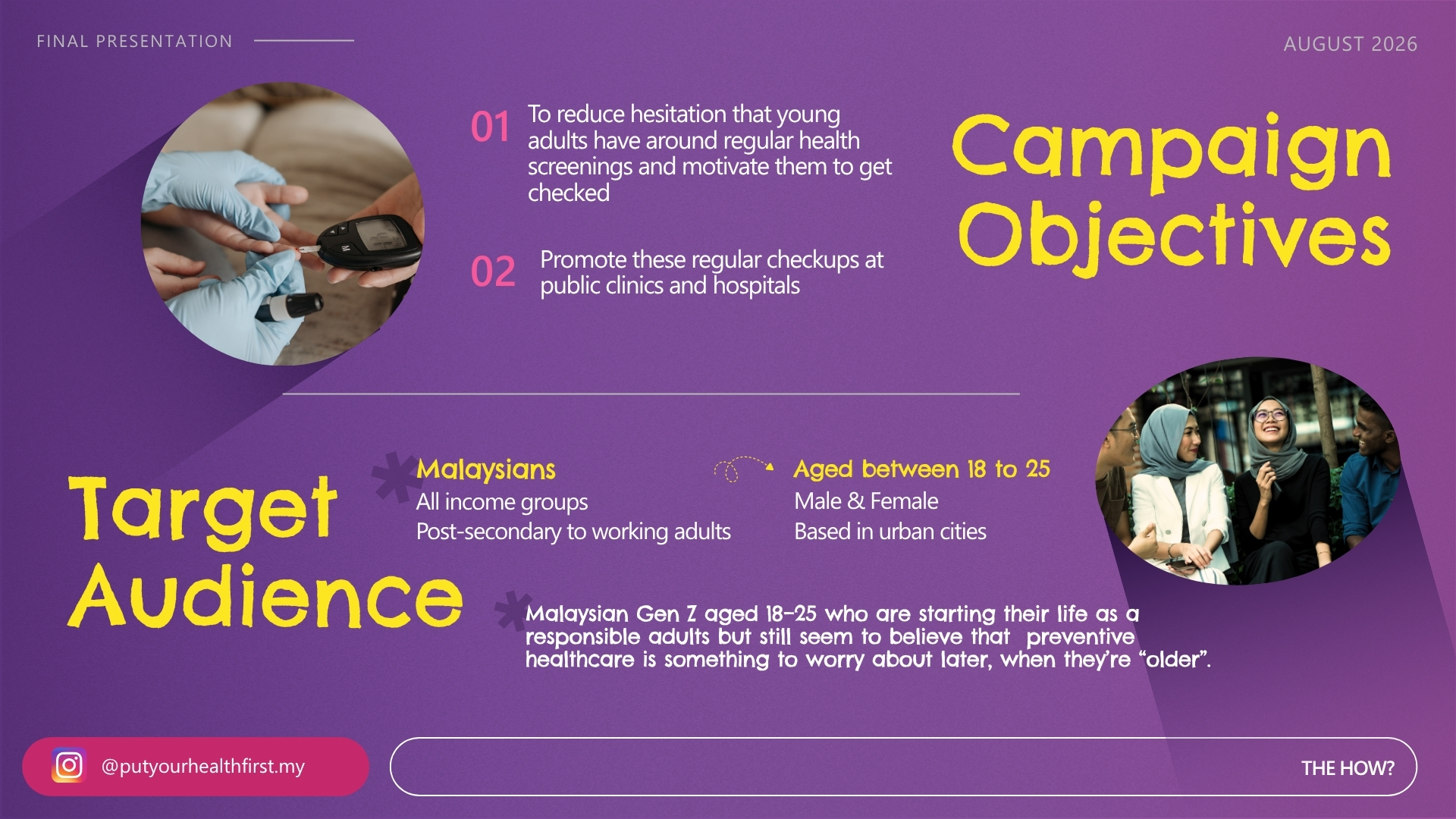 FINAL PRESENTATION

AUGUST 2026

01 To reduce hesitation that young adults have around regular health screenings and motivate them to get checked

02 Promote these regular checkups at public clinics and hospitals

Campaign Objectives

Target Audience

Malaysians
All income groups
Post-secondary to working adults

Aged between 18 to 25
Male & Female
Based in urban cities

Malaysian Gen Z aged 18-25 who are starting their life as a responsible adults but still seem to believe that preventive healthcare is something to worry about later, when they're "older".

@putyourhealthfirst.my

THE HOW?